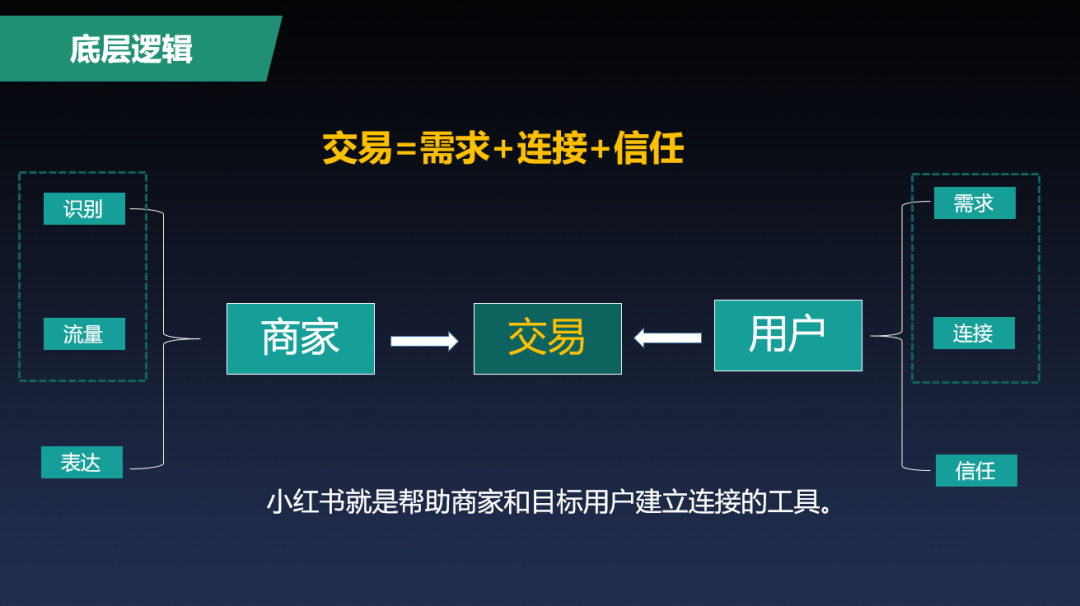 底层逻辑

交易=需求+连接+信任

识别

流量

表达

商家

交易

用户

需求

连接

信任

小红书就是帮助商家和目标用户建立连接的工具。